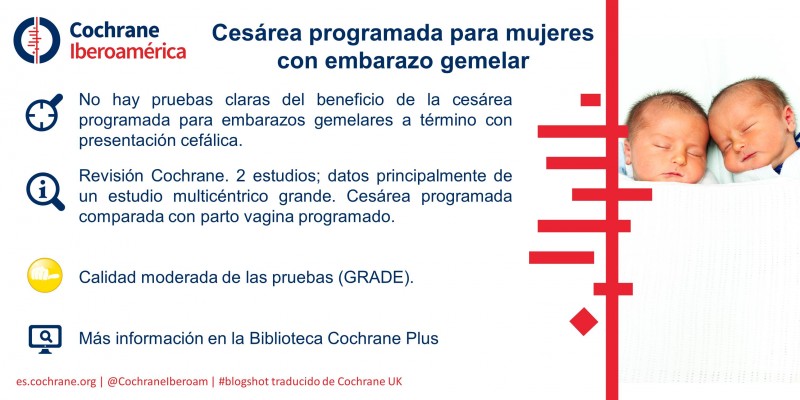 Cochrane Iberoamérica

Cesárea programada para mujeres con embarazo gemelar

No hay pruebas claras del beneficio de la cesárea programada para embarazos gemelares a término con presentación cefálica.

Revisión Cochrane. 2 estudios; datos principalmente de un estudio multicéntrico grande. Cesárea programada comparada con parto vagina programado.

Calidad moderada de las pruebas (GRADE).

Más información en la Biblioteca Cochrane Plus

es.cochrane.org | @CochraneIberoam | #blogshot traducido de Cochrane UK